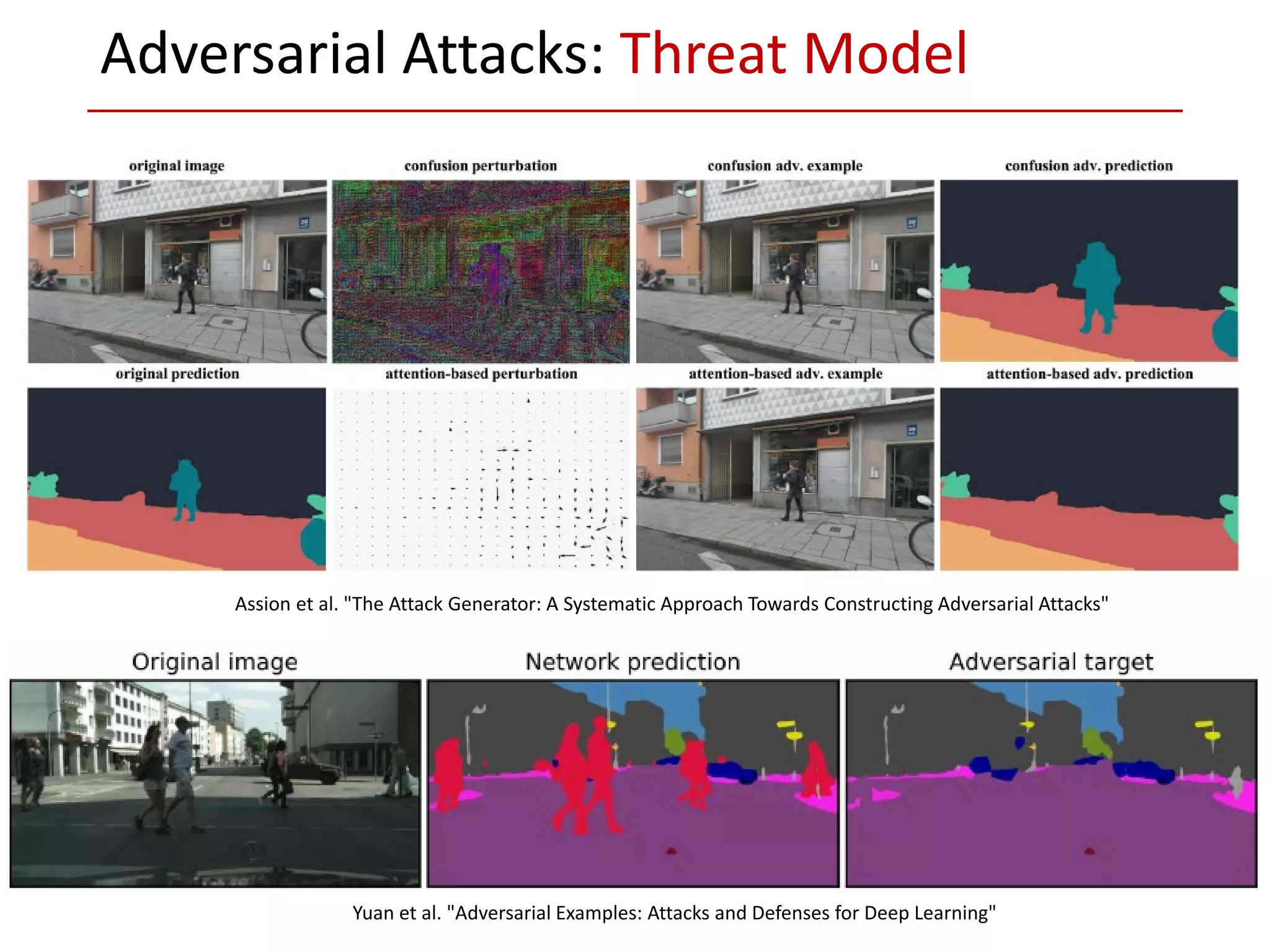 Adversarial Attacks: Threat Model

original image

confusion perturbation

confusion adv. example

confusion adv. prediction

original prediction

attention-based perturbation

attention-based adv. example

attention-based adv. prediction

Assion et al. "The Attack Generator: A Systematic Approach Towards Constructing Adversarial Attacks"

Original image

Network prediction

Adversarial target

Yuan et al. "Adversarial Examples: Attacks and Defenses for Deep Learning"